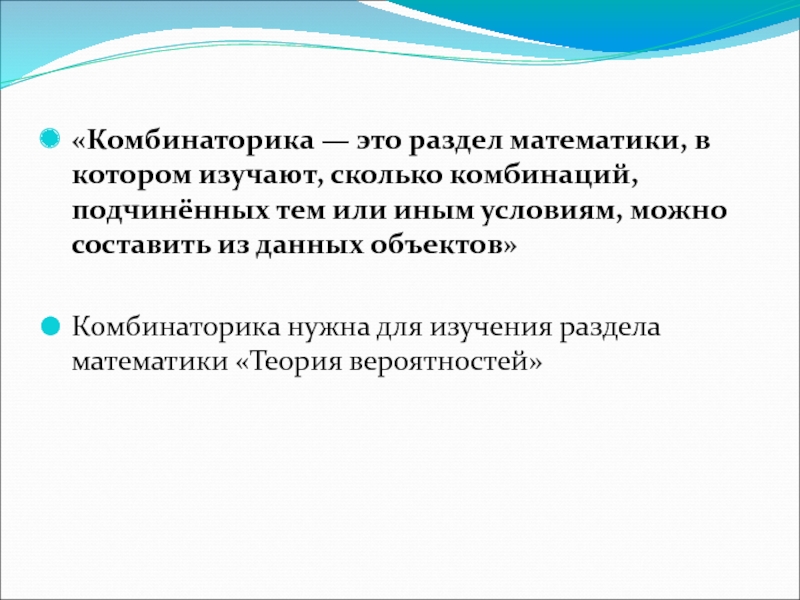 «Комбинаторика — это раздел математики, в котором изучают, сколько комбинаций, подчинённых тем или иным условиям, можно составить из данных объектов»

Комбинаторика нужна для изучения раздела математики «Теория вероятностей»